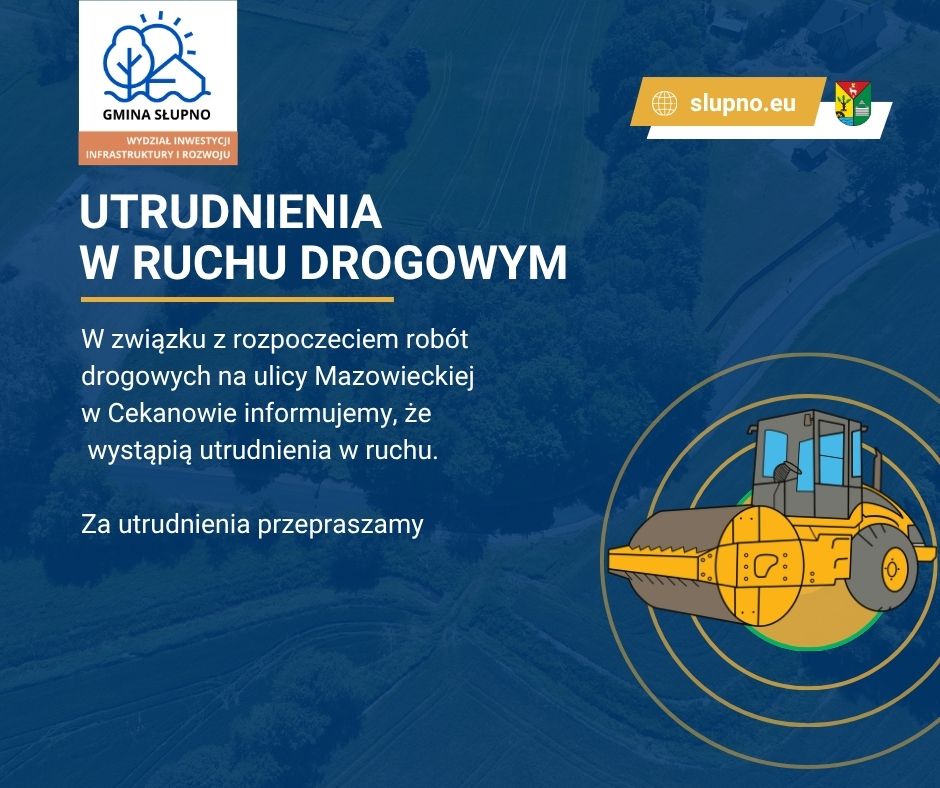 GMINA SŁUPNO
WYDZIAŁ INWESTYCJI INFRASTRUKTURY I ROZWOJU

slupno.eu

UTRUDNIENIA W RUCHU DROGOWYM

W związku z rozpoczeciem robót drogowych na ulicy Mazowieckiej w Cekanowie informujemy, że wystąpią utrudnienia w ruchu.

Za utrudnienia przepraszamy